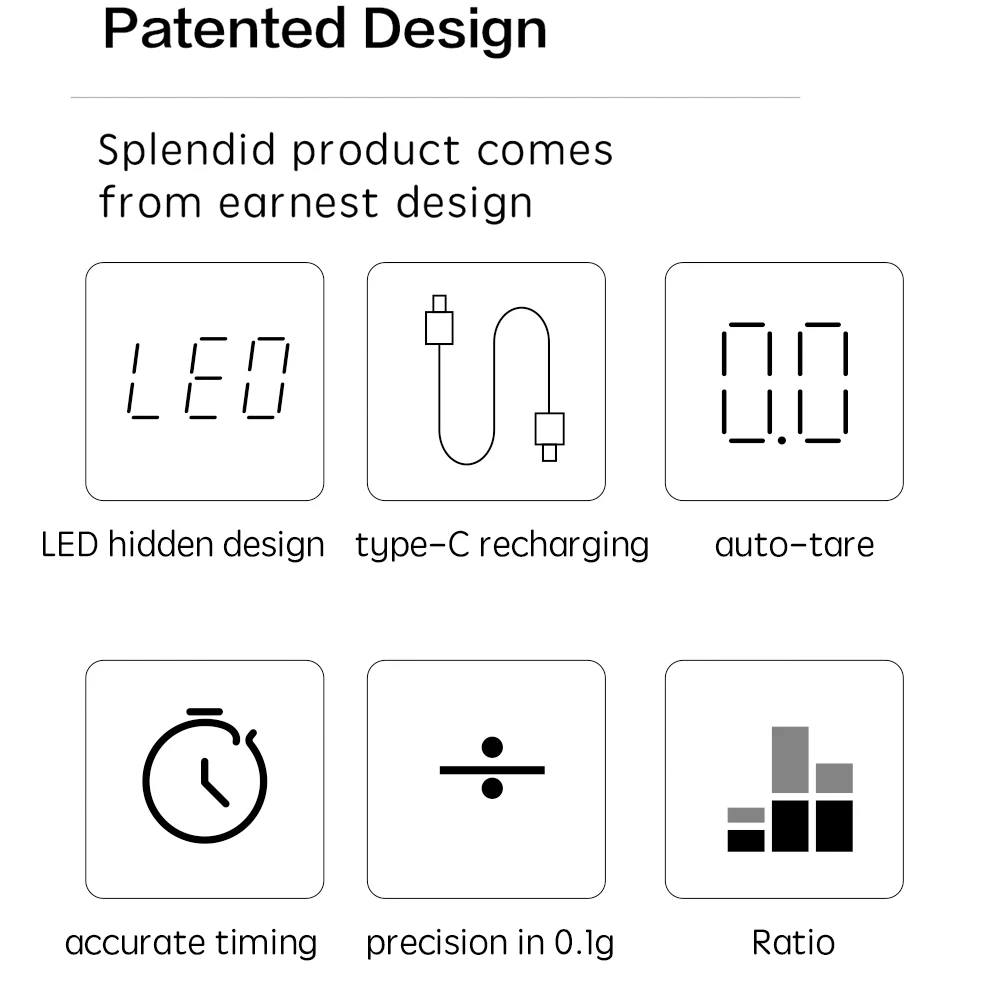 Patented Design

Splendid product comes from earnest design

LED

LED hidden design

type-C recharging

0.0

auto-tare

accurate timing

precision in 0.1g

Ratio